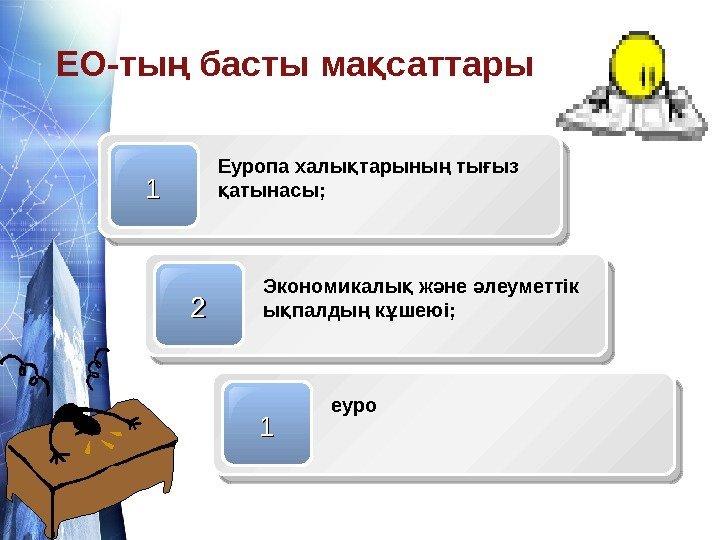 ЕО-тың басты мақсаттары

1

Еуропа халықтарының тығыз қатынасы;

2

Экономикалық және әлеуметтік ықпалдың күшеюі;

1

еуро